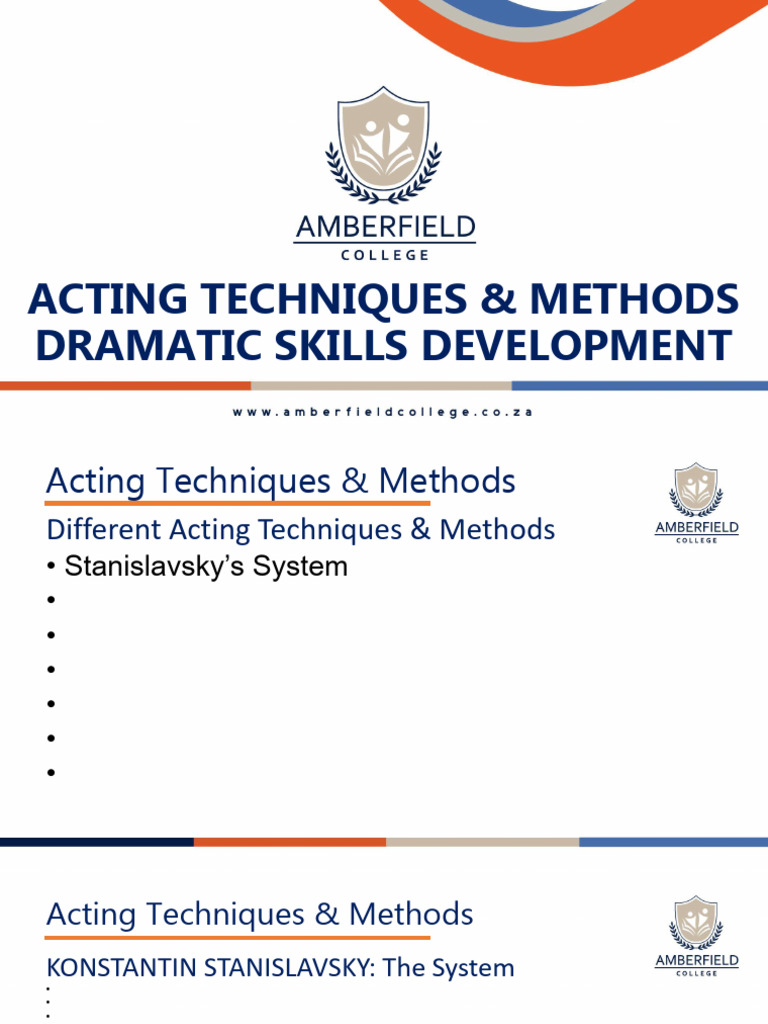 AMBERFIELD
COLLEGE

ACTING TECHNIQUES & METHODS DRAMATIC SKILLS DEVELOPMENT

www.amberfieldcollege.co.za

Acting Techniques & Methods

AMBERFIELD
COLLEGE

Different Acting Techniques & Methods

• Stanislavsky's System
•
•
•
•
•
•

Acting Techniques & Methods

AMBERFIELD
COLLEGE

KONSTANTIN STANISLAVSKY: The System